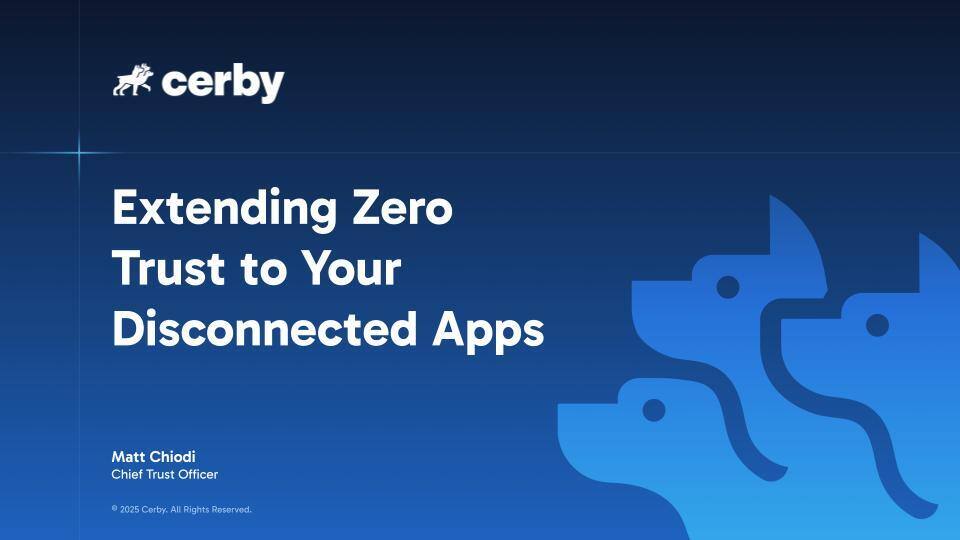 cerby

Extending Zero Trust to Your Disconnected Apps

Matt Chiodi
Chief Trust Officer

© 2025 Cerby. All Rights Reserved.